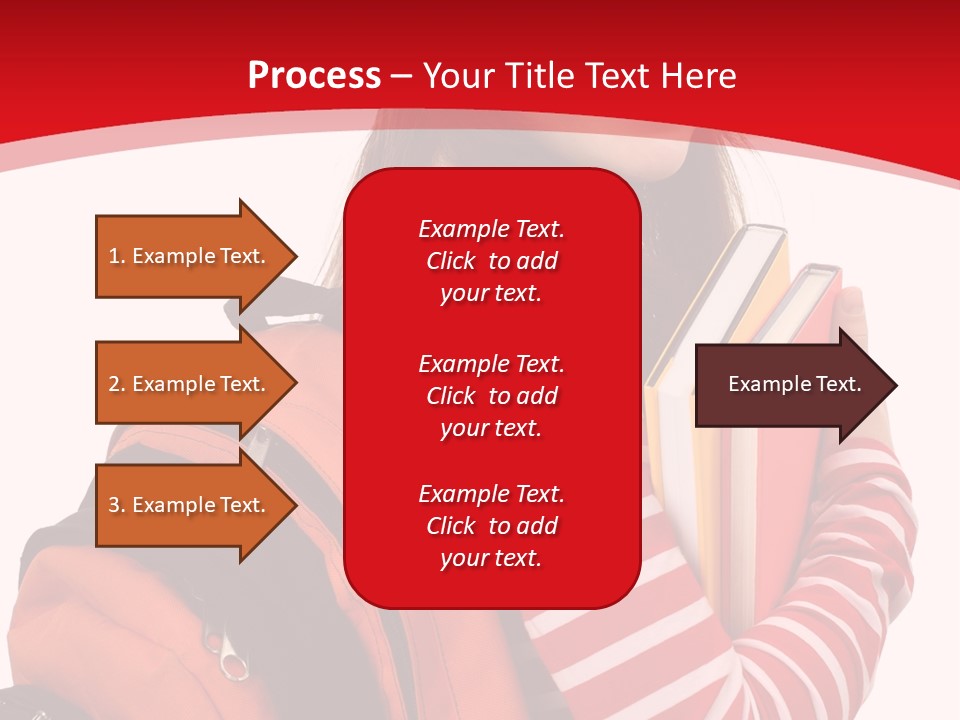 Process – Your Title Text Here

1. Example Text.

2. Example Text.

3. Example Text.

Example Text. Click to add your text.

Example Text. Click to add your text.

Example Text. Click to add your text.

Example Text.